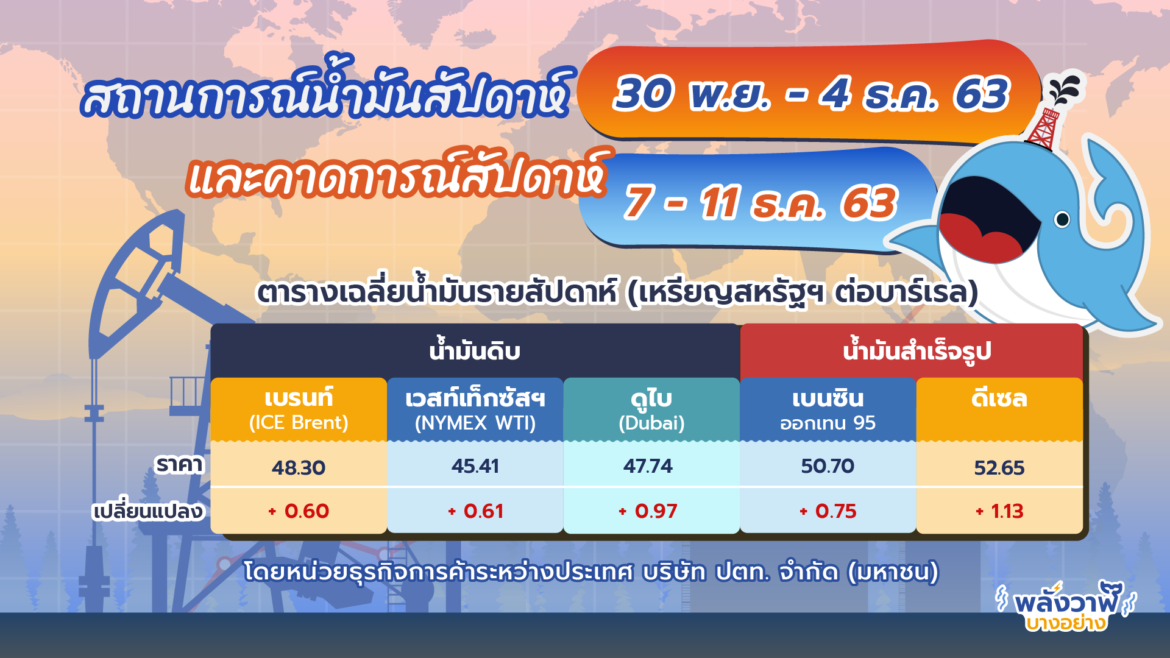 สถานการณ์น้ำมันสัปดาห์ 30 พ.ย. - 4 ธ.ค. 63

และคาดการณ์สัปดาห์ 7 - 11 ธ.ค. 63

ตารางเฉลี่ยน้ำมันรายสัปดาห์ (เหรียญสหรัฐฯ ต่อบาร์เรล)

| | น้ำมันดิบ | | | น้ำมันสำเร็จรูป | |
|---|---|---|---|---|---|
| | เบรนท์ (ICE Brent) | เวสท์เท็กซัสฯ (NYMEX WTI) | ดูไบ (Dubai) | เบนซิน ออกเทน 95 | ดีเซล |
| ราคา | 48.30 | 45.41 | 47.74 | 50.70 | 52.65 |
| เปลี่ยนแปลง | + 0.60 | + 0.61 | + 0.97 | + 0.75 | + 1.13 |

โดยหน่วยธุรกิจการค้าระหว่างประเทศ บริษัท ปตท. จำกัด (มหาชน)

พลังวาฬ บางอย่าง